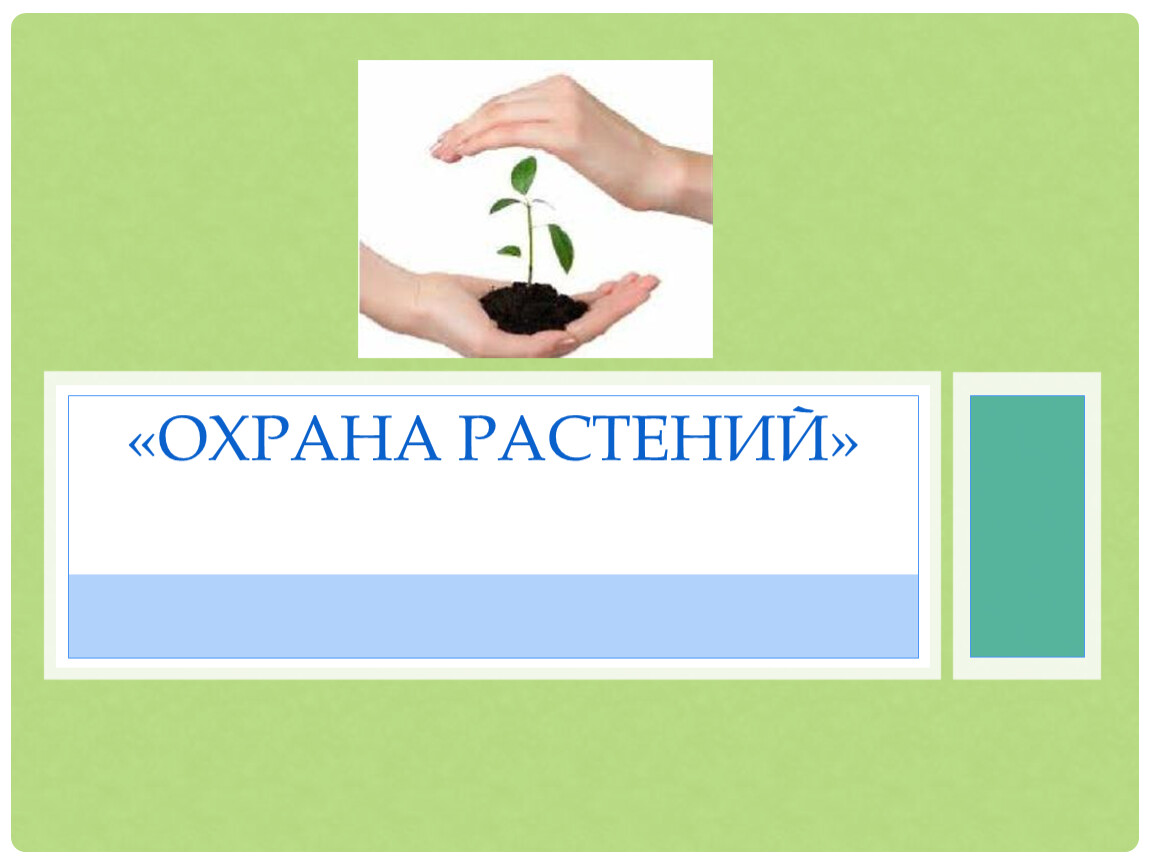 «ОХРАНА РАСТЕНИЙ»